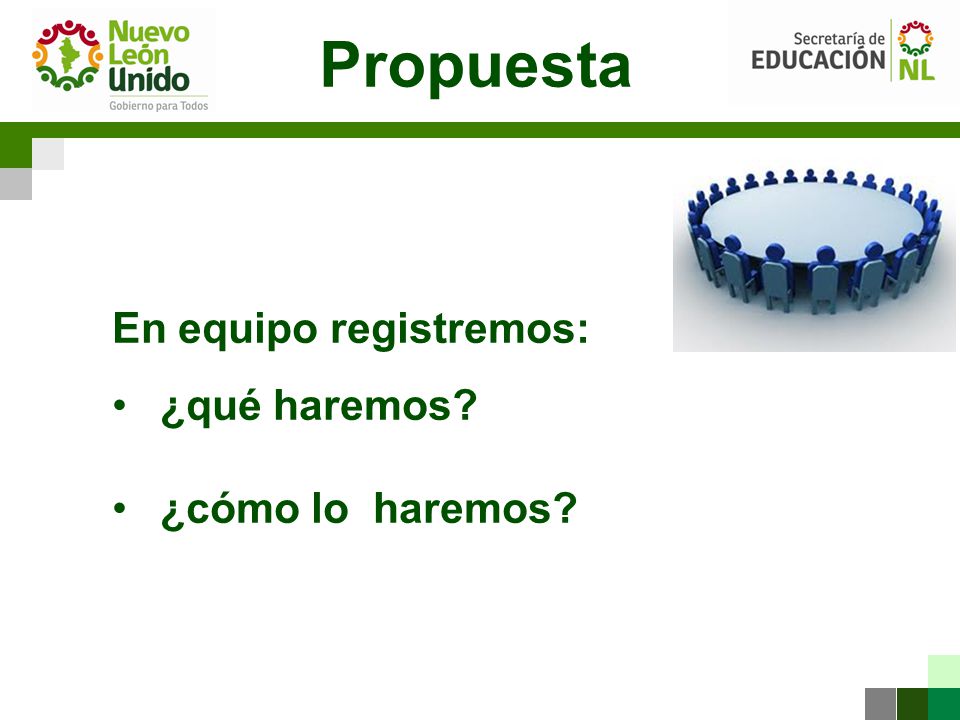 Nuevo León Unido
Gobierno para Todos

Propuesta

Secretaría de EDUCACIÓN NL

En equipo registremos:

• ¿qué haremos?

• ¿cómo lo haremos?